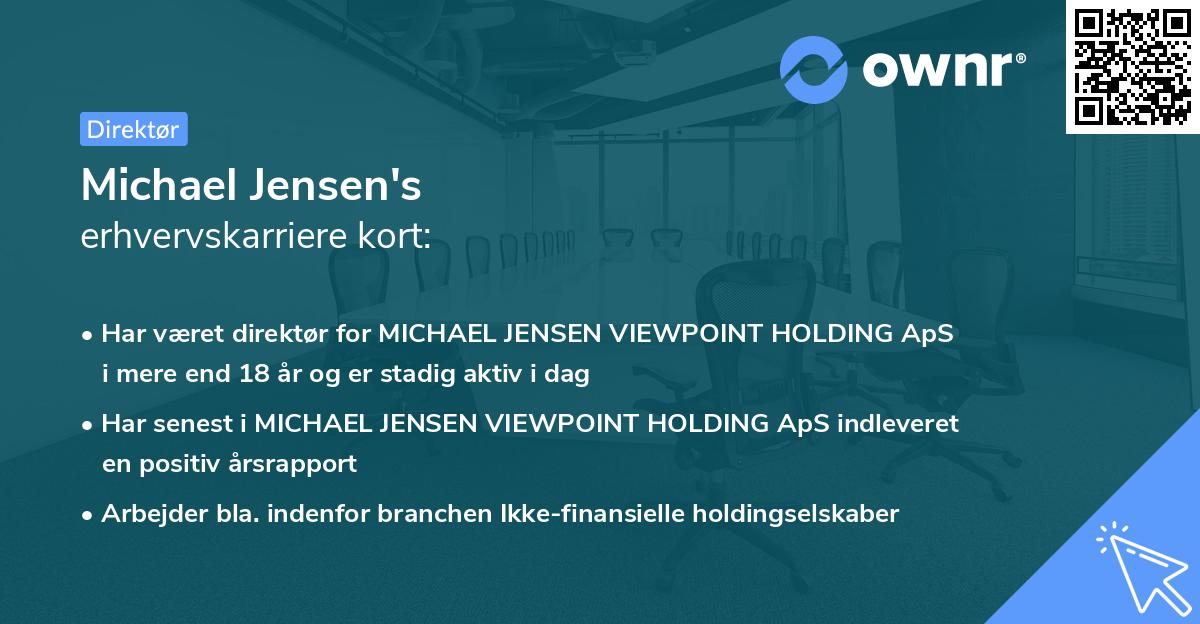 ownr®

Direktør

Michael Jensen's
erhvervskarriere kort:

• Har været direktør for MICHAEL JENSEN VIEWPOINT HOLDING ApS i mere end 18 år og er stadig aktiv i dag

• Har senest i MICHAEL JENSEN VIEWPOINT HOLDING ApS indleveret en positiv årsrapport

• Arbejder bla. indenfor branchen Ikke-finansielle holdingselskaber